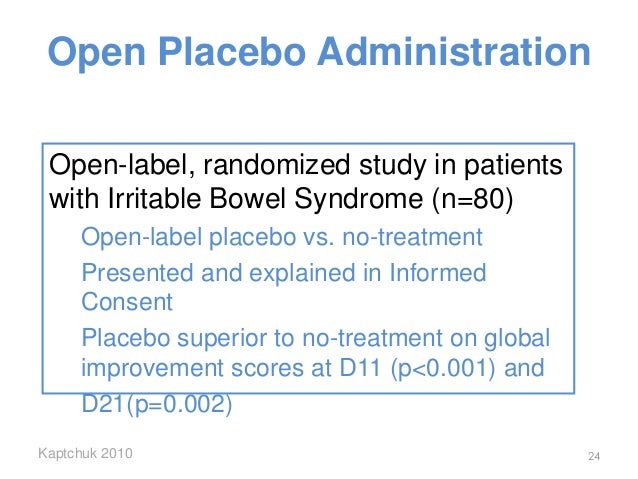 Open Placebo Administration

Open-label, randomized study in patients with Irritable Bowel Syndrome (n=80)

Open-label placebo vs. no-treatment

Presented and explained in Informed Consent

Placebo superior to no-treatment on global improvement scores at D11 (p<0.001) and D21(p=0.002)

Kaptchuk 2010

24